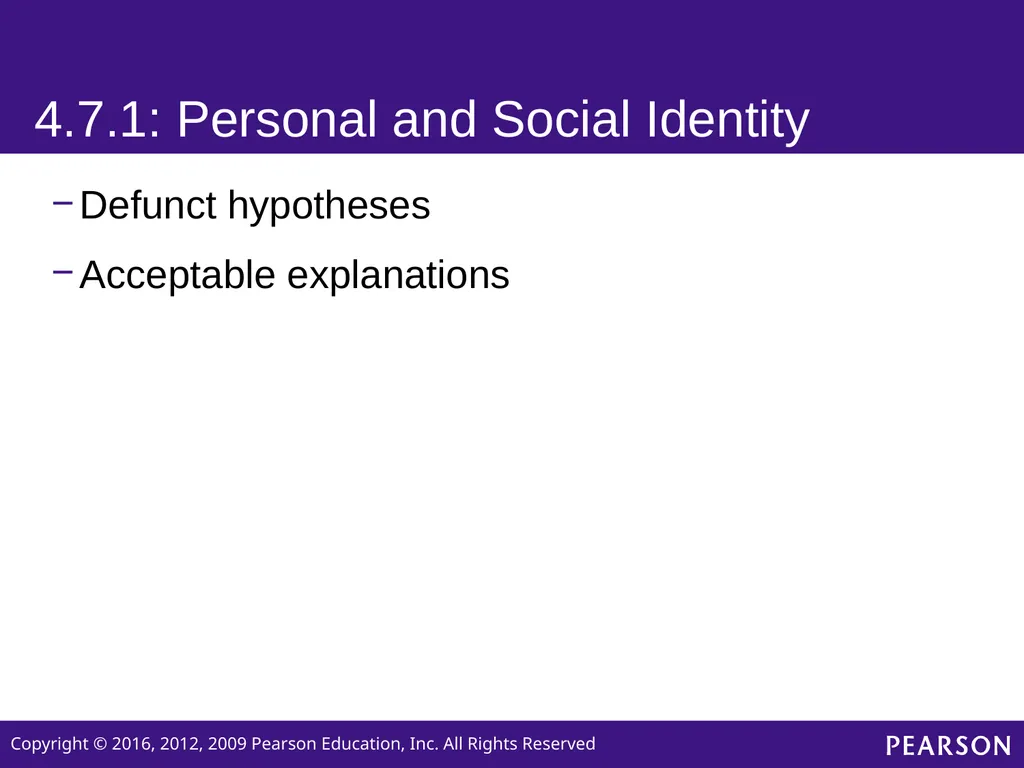 4.7.1: Personal and Social Identity

– Defunct hypotheses

– Acceptable explanations

Copyright © 2016, 2012, 2009 Pearson Education, Inc. All Rights Reserved

PEARSON